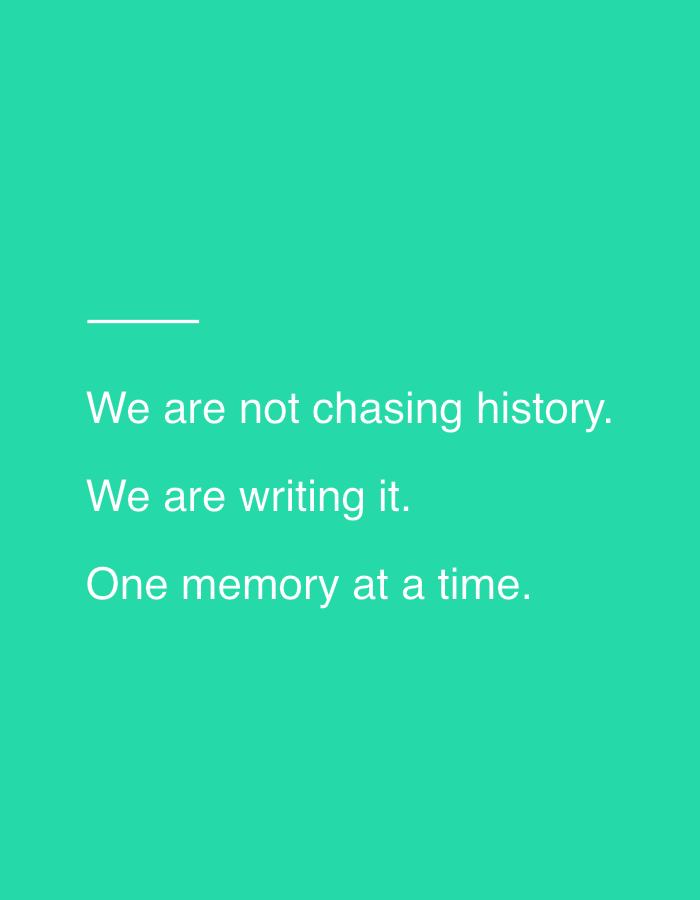 We are not chasing history.

We are writing it.

One memory at a time.